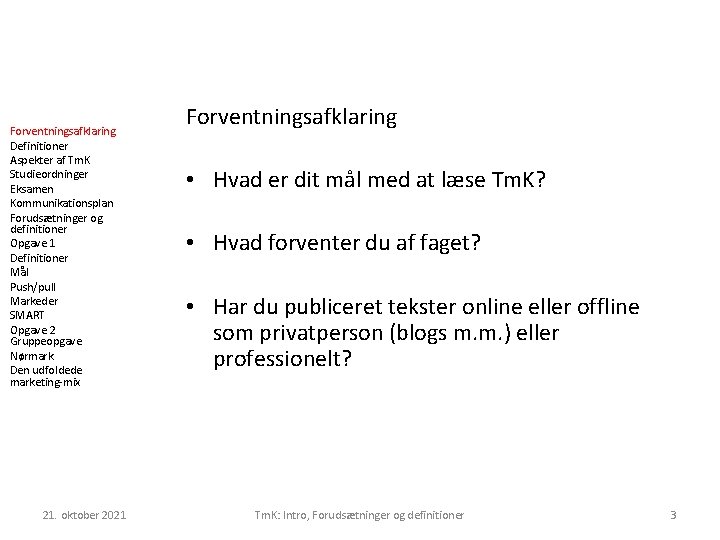 Forventningsafklaring
Definitioner
Aspekter af TmK
Studieordninger
Eksamen
Kommunikationsplan
Forudsætninger og definitioner
Opgave 1
Definitioner
Mål
Push/pull
Markeder
SMART
Opgave 2
Gruppeopgave
Nørmark
Den udfoldede marketing-mix

Forventningsafklaring

• Hvad er dit mål med at læse TmK?

• Hvad forventer du af faget?

• Har du publiceret tekster online eller offline som privatperson (blogs m.m.) eller professionelt?

21. oktober 2021

TmK: Intro, Forudsætninger og definitioner

3